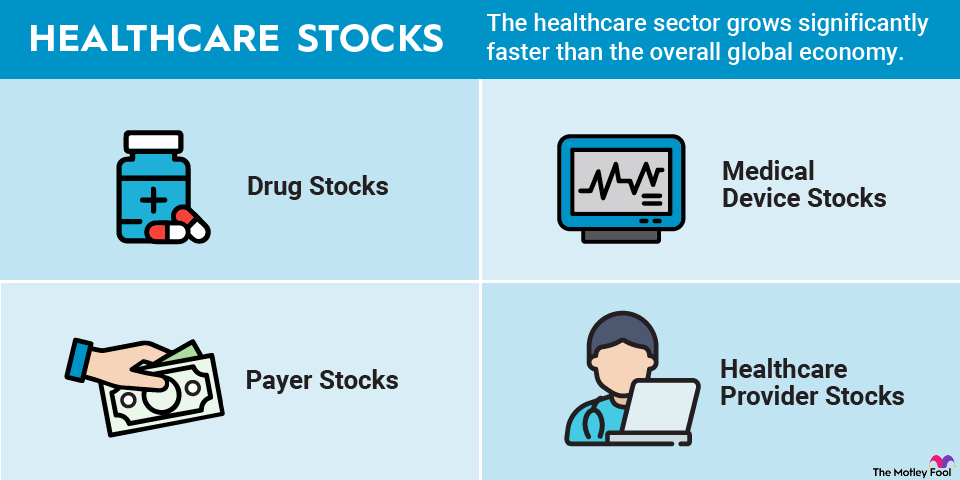 HEALTHCARE STOCKS

The healthcare sector grows significantly faster than the overall global economy.

Drug Stocks

Medical Device Stocks

Payer Stocks

Healthcare Provider Stocks

The Motley Fool